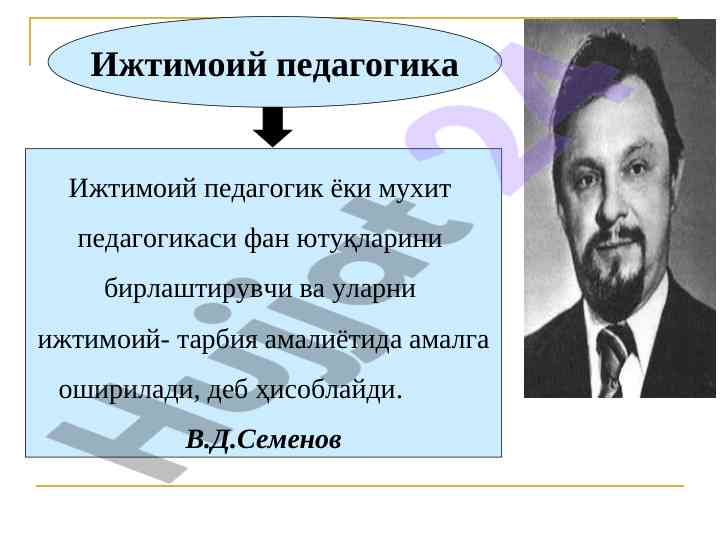 Ижтимоий педагогика

Ижтимоий педагогик ёки мухит педагогикаси фан ютуқларини бирлаштирувчи ва уларни ижтимоий- тарбия амалиётида амалга оширилади, деб ҳисоблайди.

В.Д.Семенов

Hujjat 24